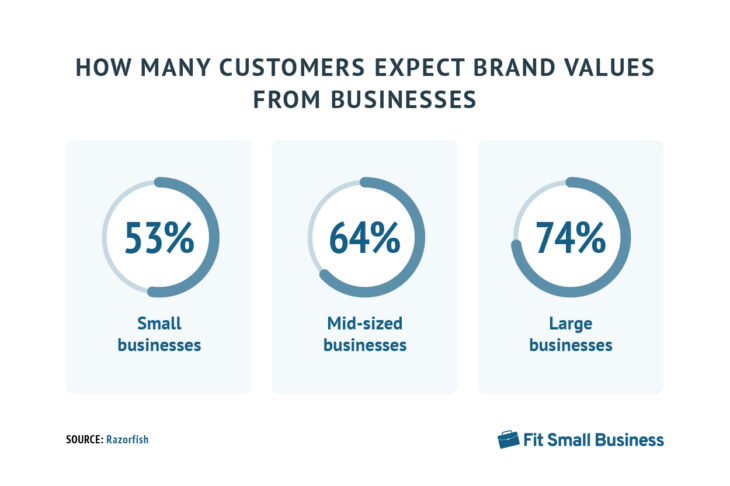 HOW MANY CUSTOMERS EXPECT BRAND VALUES FROM BUSINESSES

53%

Small businesses

64%

Mid-sized businesses

74%

Large businesses

SOURCE: Razorfish

Fit Small Business